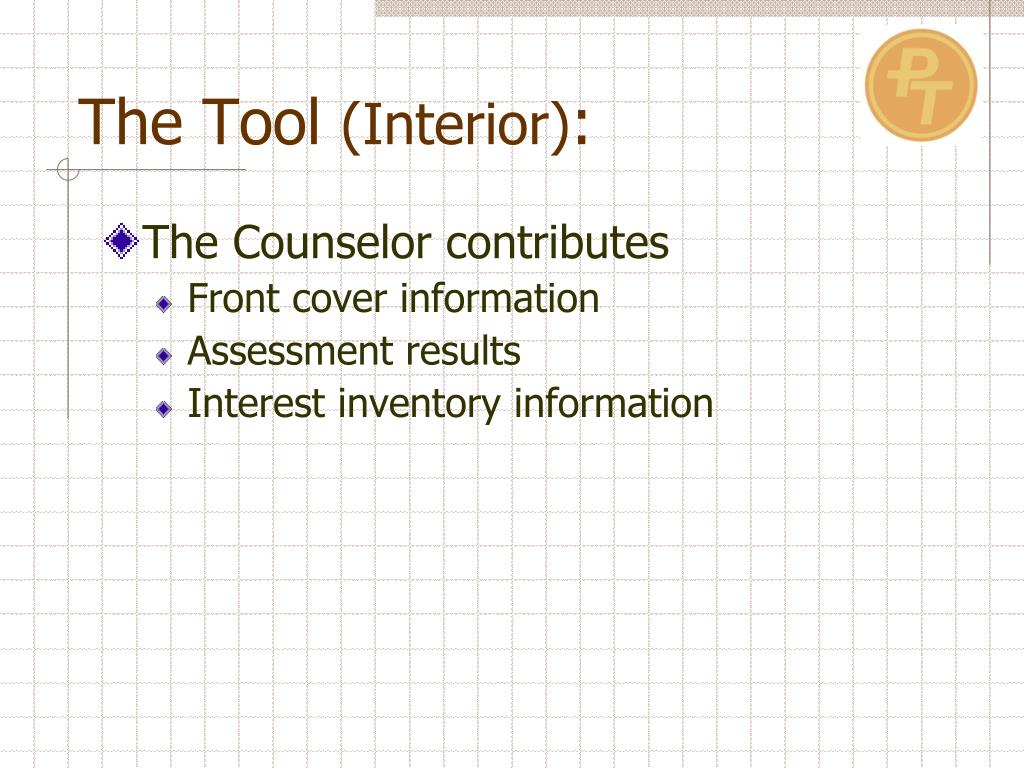 PT

The Tool (Interior):

The Counselor contributes
Front cover information
Assessment results
Interest inventory information